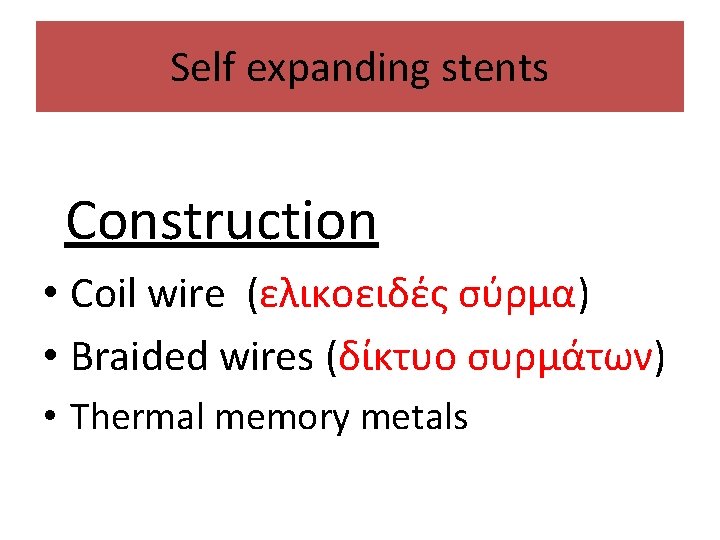 Self expanding stents

Construction

• Coil wire (ελικοειδές σύρμα)
• Braided wires (δίκτυο συρμάτων)
• Thermal memory metals